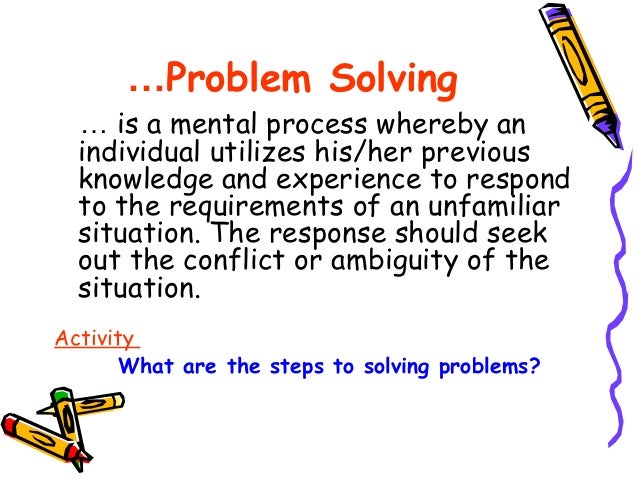 ...Problem Solving

... is a mental process whereby an individual utilizes his/her previous knowledge and experience to respond to the requirements of an unfamiliar situation. The response should seek out the conflict or ambiguity of the situation.

Activity

What are the steps to solving problems?